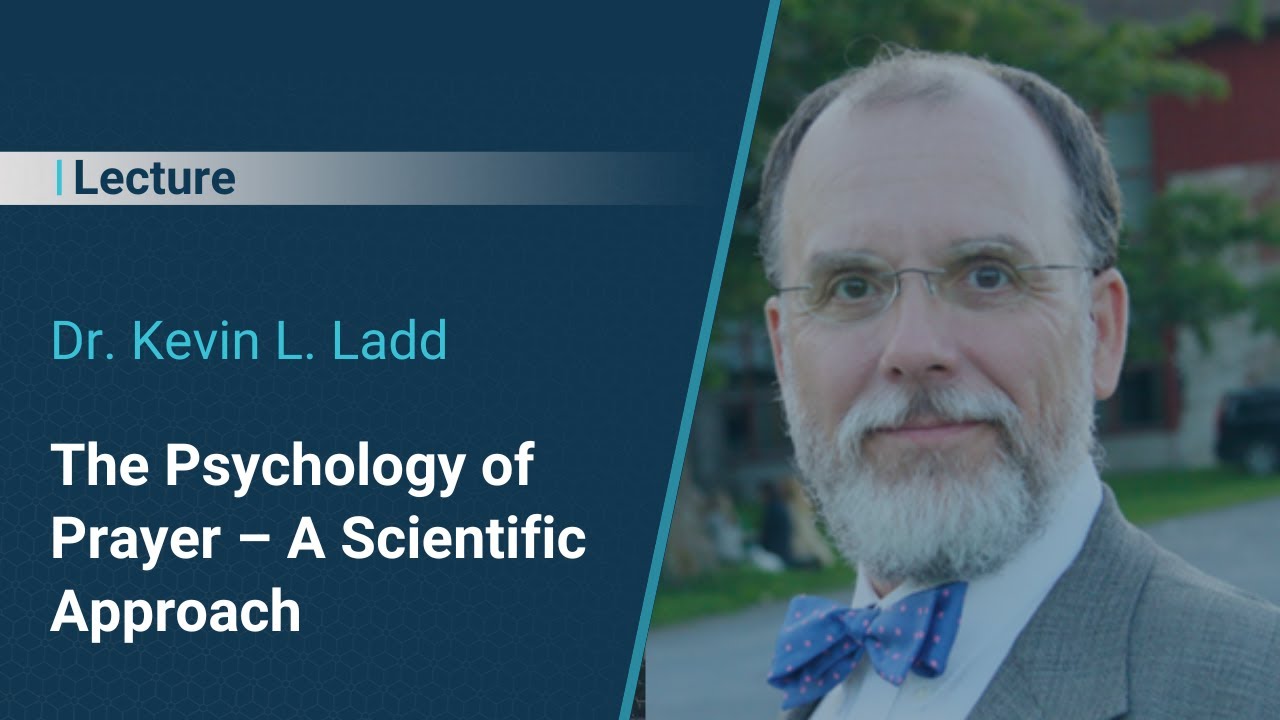 Lecture

Dr. Kevin L. Ladd

The Psychology of Prayer – A Scientific Approach